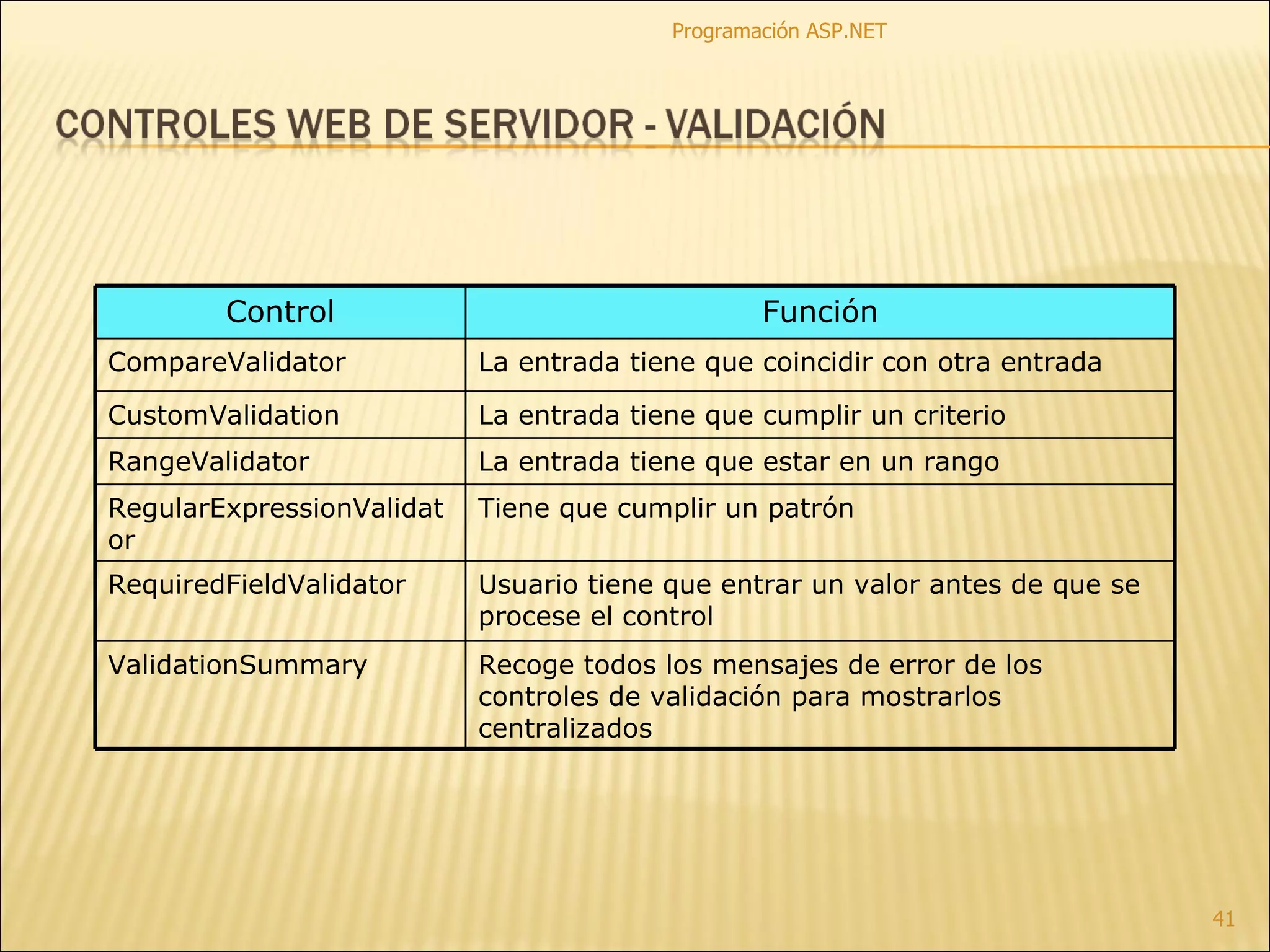 Programación ASP.NET

CONTROLES WEB DE SERVIDOR - VALIDACIÓN

| Control | Función |
|---|---|
| CompareValidator | La entrada tiene que coincidir con otra entrada |
| CustomValidation | La entrada tiene que cumplir un criterio |
| RangeValidator | La entrada tiene que estar en un rango |
| RegularExpressionValidator | Tiene que cumplir un patrón |
| RequiredFieldValidator | Usuario tiene que entrar un valor antes de que se procese el control |
| ValidationSummary | Recoge todos los mensajes de error de los controles de validación para mostrarlos centralizados |

41